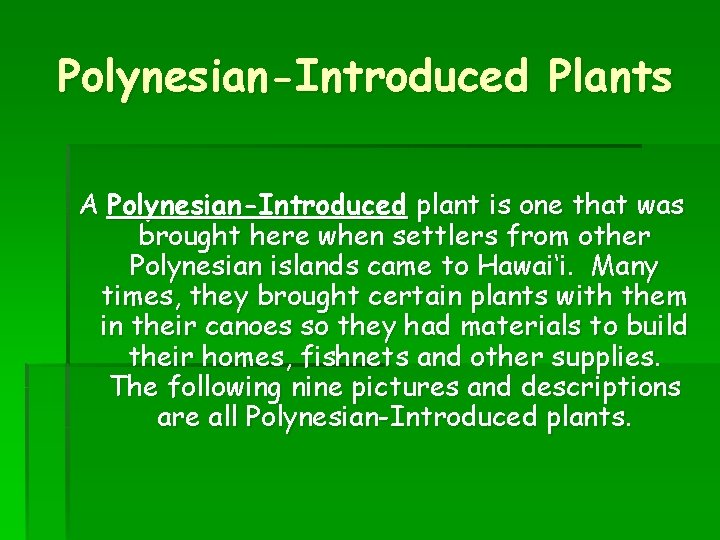 Polynesian-Introduced Plants

A Polynesian-Introduced plant is one that was brought here when settlers from other Polynesian islands came to Hawai'i. Many times, they brought certain plants with them in their canoes so they had materials to build their homes, fishnets and other supplies. The following nine pictures and descriptions are all Polynesian-Introduced plants.